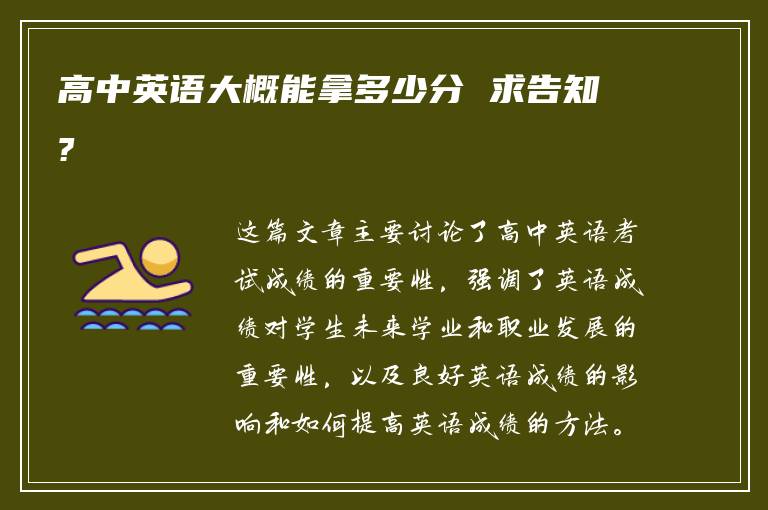 高中英语大概能拿多少分 求告知?

这篇文章主要讨论了高中英语考试成绩的重要性，强调了英语成绩对学生未来学业和职业发展的重要性，以及良好英语成绩的影响和如何提高英语成绩的方法。